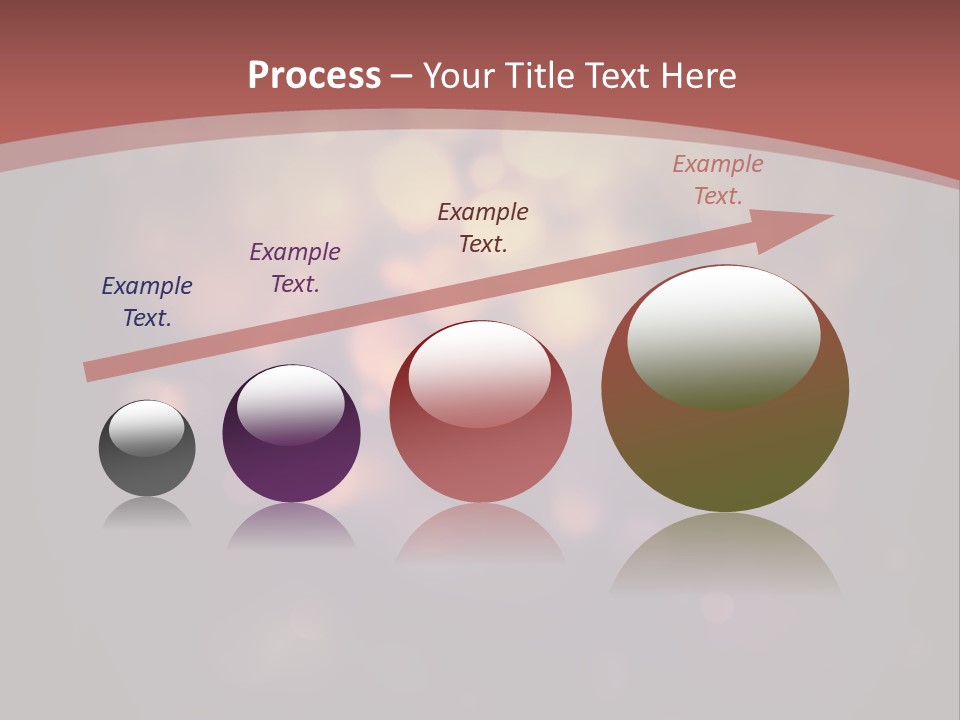 Process – Your Title Text Here

Example Text.

Example Text.

Example Text.

Example Text.